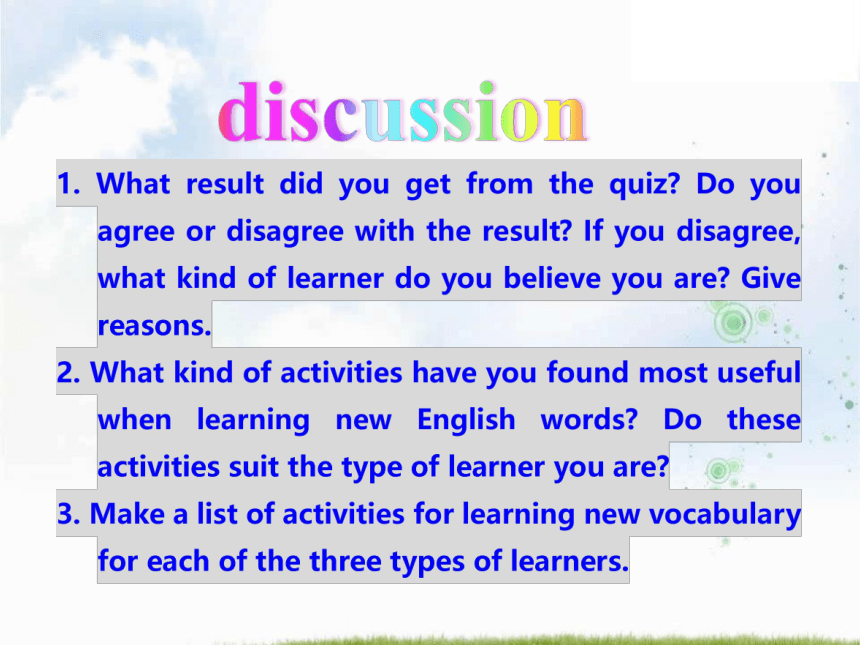 discussion

1. What result did you get from the quiz? Do you agree or disagree with the result? If you disagree, what kind of learner do you believe you are? Give reasons.

2. What kind of activities have you found most useful when learning new English words? Do these activities suit the type of learner you are?

3. Make a list of activities for learning new vocabulary for each of the three types of learners.